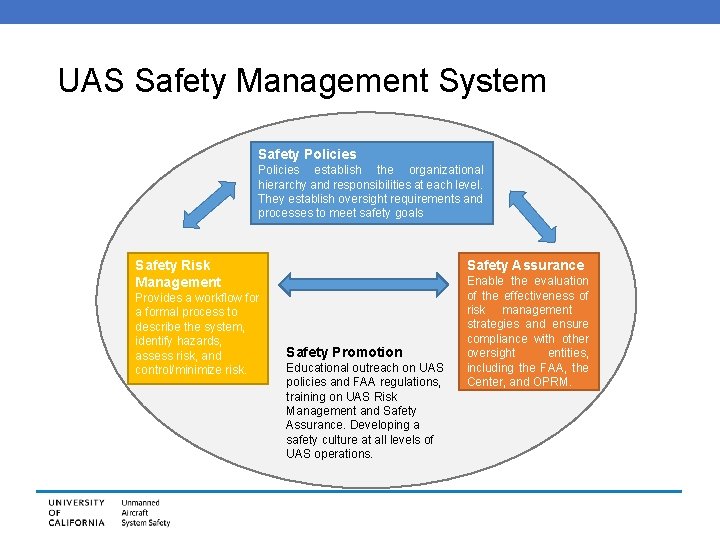 UAS Safety Management System

Safety Policies
Policies establish the organizational hierarchy and responsibilities at each level. They establish oversight requirements and processes to meet safety goals

Safety Risk Management
Provides a workflow for a formal process to describe the system, identify hazards, assess risk, and control/minimize risk.

Safety Assurance
Enable the evaluation of the effectiveness of risk management strategies and ensure compliance with other oversight entities, including the FAA, the Center, and OPRM.

Safety Promotion
Educational outreach on UAS policies and FAA regulations, training on UAS Risk Management and Safety Assurance. Developing a safety culture at all levels of UAS operations.

UNIVERSITY OF CALIFORNIA

Unmanned Aircraft System Safety